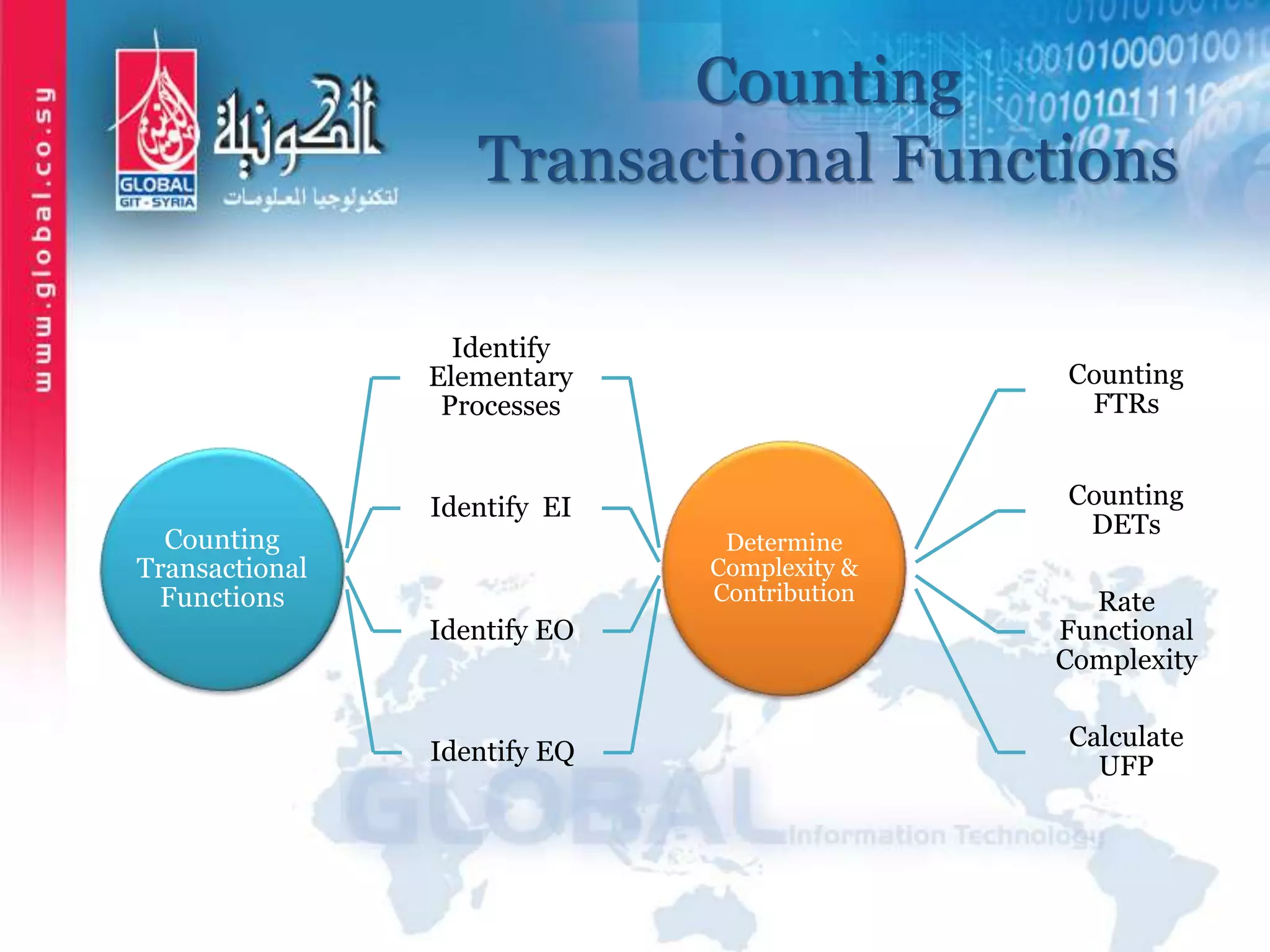 www.global.co.sy

GLOBAL
GIT - SYRIA

الكونية
لتكنولوجيا المعلومات

Counting Transactional Functions

Counting Transactional Functions

Identify Elementary Processes

Identify EI

Identify EO

Identify EQ

Determine Complexity & Contribution

Counting FTRs

Counting DETs

Rate Functional Complexity

Calculate UFP

GLOBAL Information Technology